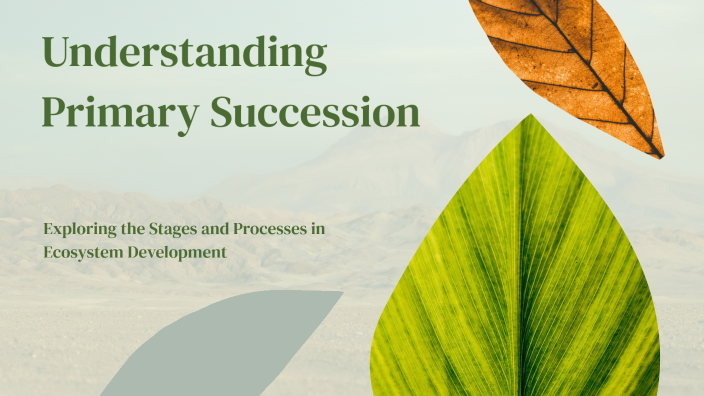 Understanding Primary Succession

Exploring the Stages and Processes in Ecosystem Development